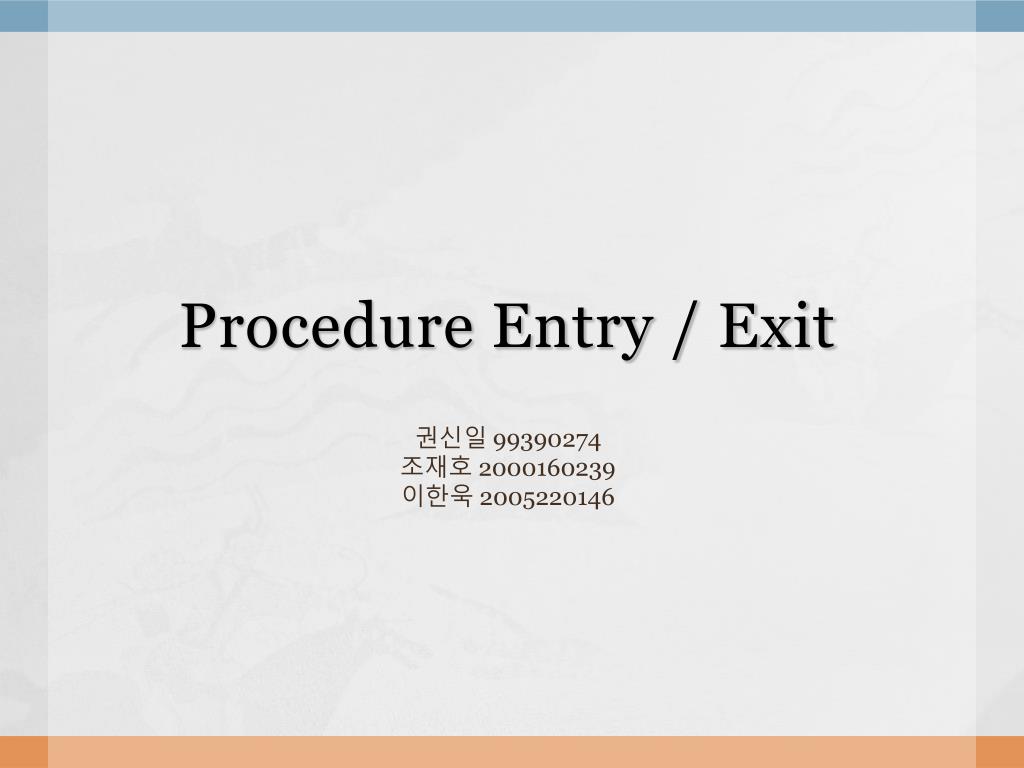 Procedure Entry / Exit

권신일 99390274
조재호 2000160239
이한욱 2005220146